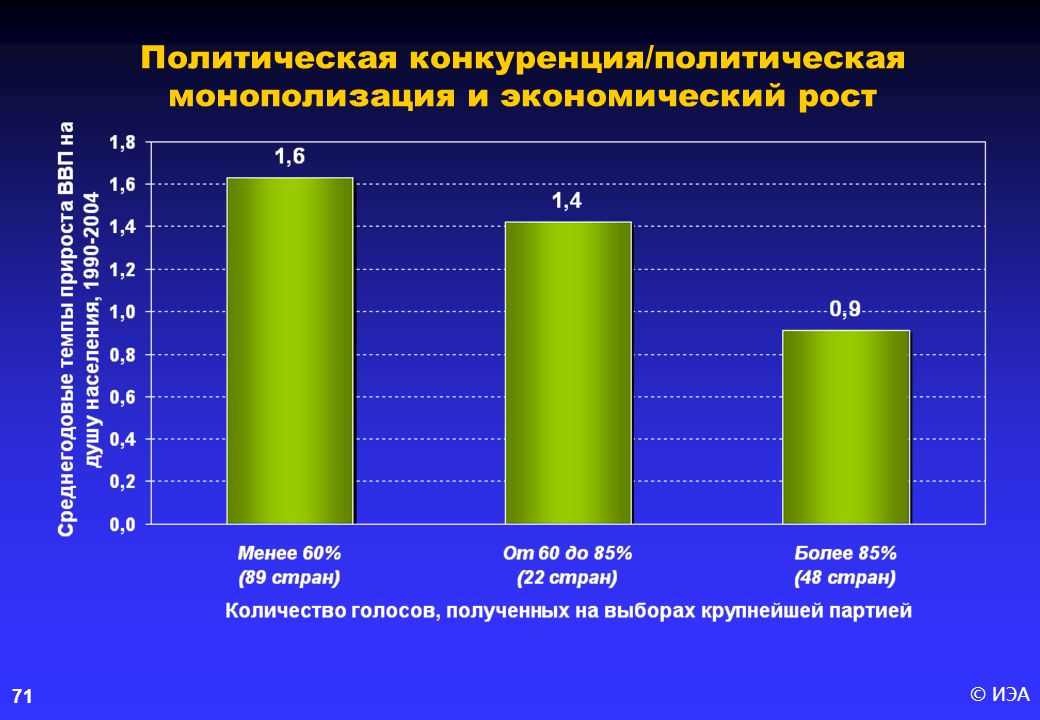 Политическая конкуренция/политическая монополизация и экономический рост

Среднегодовые темпы прироста ВВП на душу населения, 1990-2004

1,8
1,6
1,4
1,2
1,0
0,8
0,6
0,4
0,2
0,0

1,6
1,4
0,9

Менее 60% (89 стран)
От 60 до 85% (22 стран)
Более 85% (48 стран)

Количество голосов, полученных на выборах крупнейшей партией

71

© ИЭА